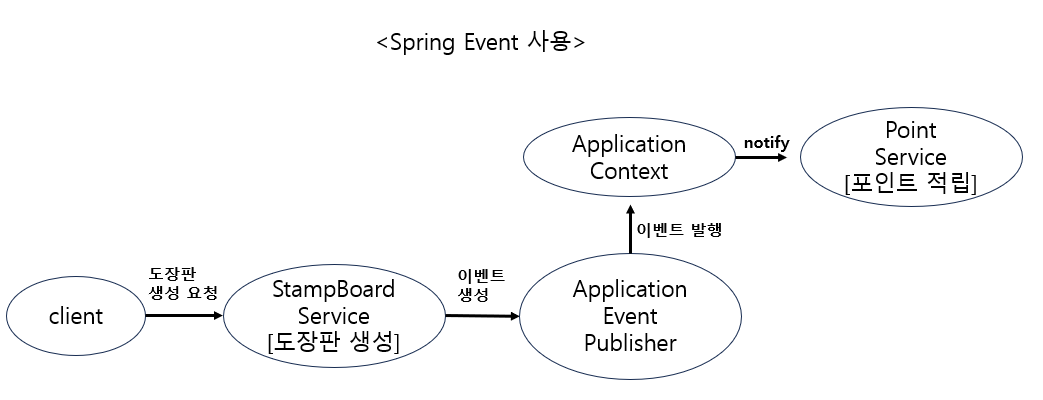 <Spring Event 사용>

Application Context

notify

Point Service [포인트 적립]

이벤트 발행

client

도장판 생성 요청

StampBoard Service [도장판 생성]

이벤트 생성

Application Event Publisher